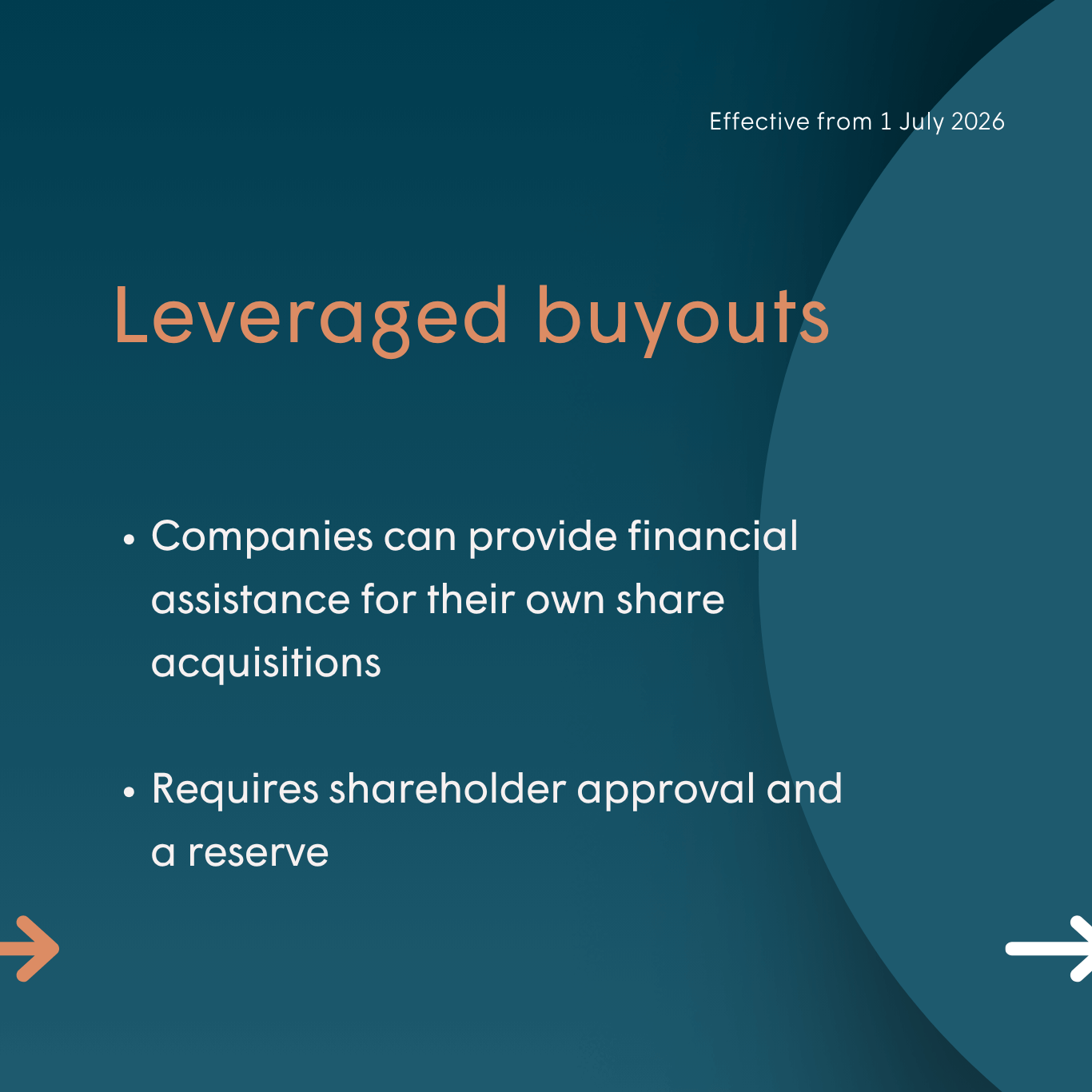 Effective from 1 July 2026

Leveraged buyouts

• Companies can provide financial assistance for their own share acquisitions

• Requires shareholder approval and a reserve